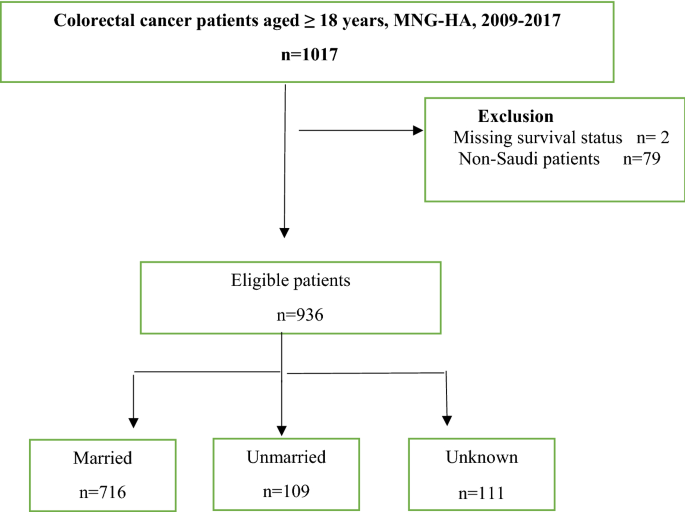 Colorectal cancer patients aged ≥ 18 years, MNG-HA, 2009-2017

n=1017

Exclusion
Missing survival status n= 2
Non-Saudi patients n=79

Eligible patients

n=936

Married

n=716

Unmarried

n=109

Unknown

n=111